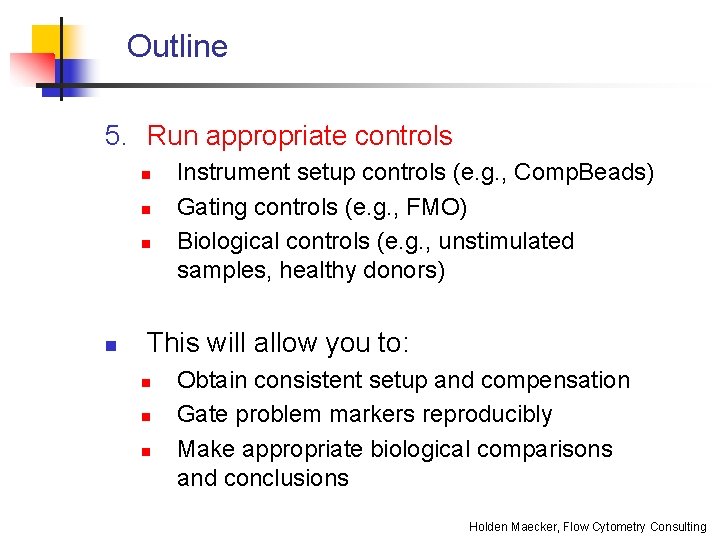 Outline

5. Run appropriate controls
- Instrument setup controls (e.g., CompBeads)
- Gating controls (e.g., FMO)
- Biological controls (e.g., unstimulated samples, healthy donors)

- This will allow you to:
  - Obtain consistent setup and compensation
  - Gate problem markers reproducibly
  - Make appropriate biological comparisons and conclusions

Holden Maecker, Flow Cytometry Consulting